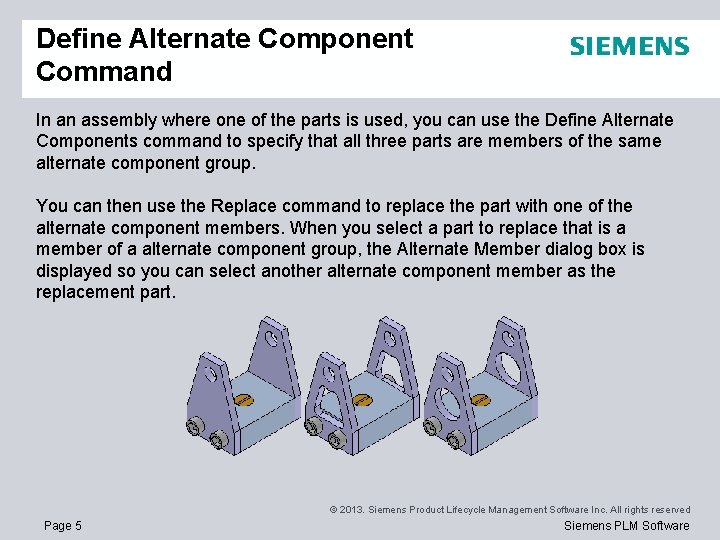 Define Alternate Component Command

SIEMENS

In an assembly where one of the parts is used, you can use the Define Alternate Components command to specify that all three parts are members of the same alternate component group.

You can then use the Replace command to replace the part with one of the alternate component members. When you select a part to replace that is a member of a alternate component group, the Alternate Member dialog box is displayed so you can select another alternate component member as the replacement part.

© 2013. Siemens Product Lifecycle Management Software Inc. All rights reserved

Page 5

Siemens PLM Software